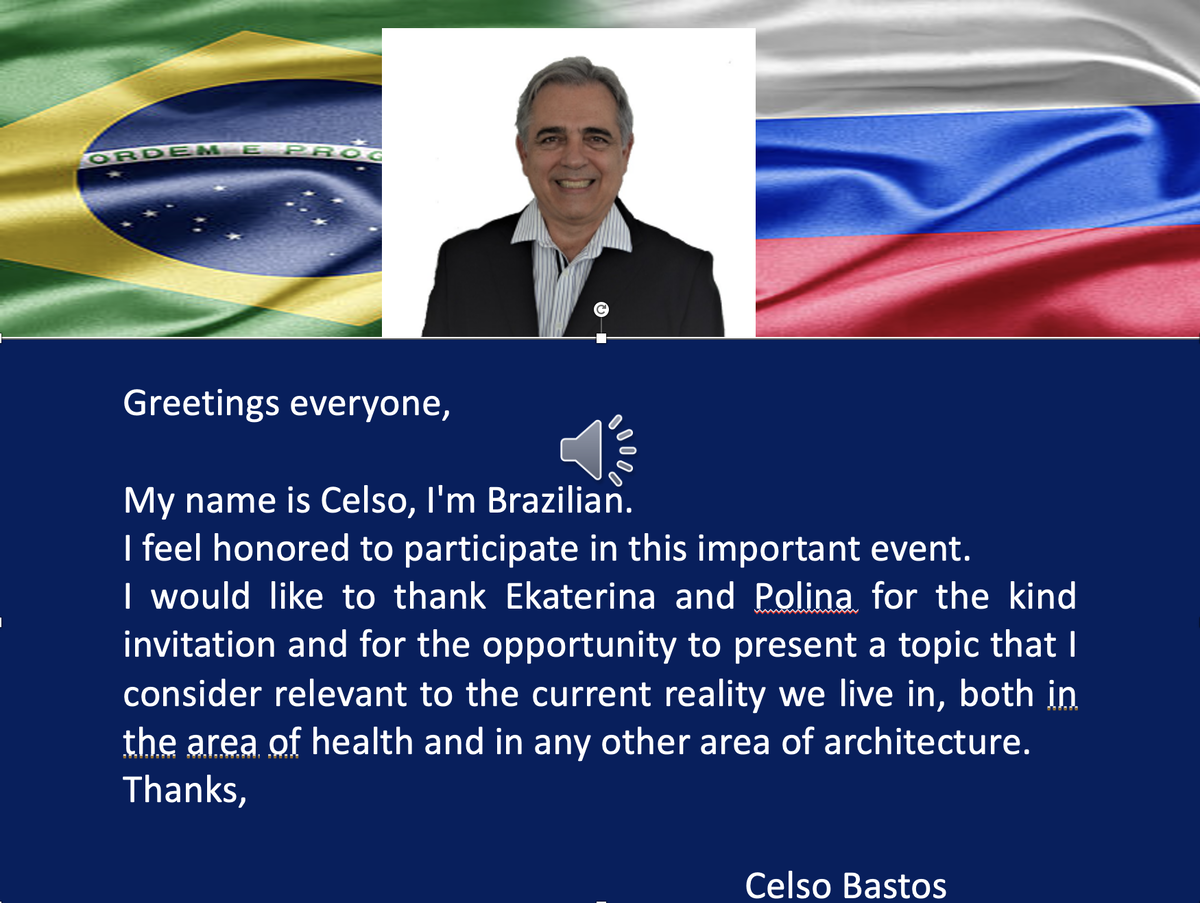 ORDEM E PROG

Greetings everyone,

My name is Celso, I'm Brazilian.
I feel honored to participate in this important event.
I would like to thank Ekaterina and Polina for the kind invitation and for the opportunity to present a topic that I consider relevant to the current reality we live in, both in the area of health and in any other area of architecture.
Thanks,

Celso Bastos